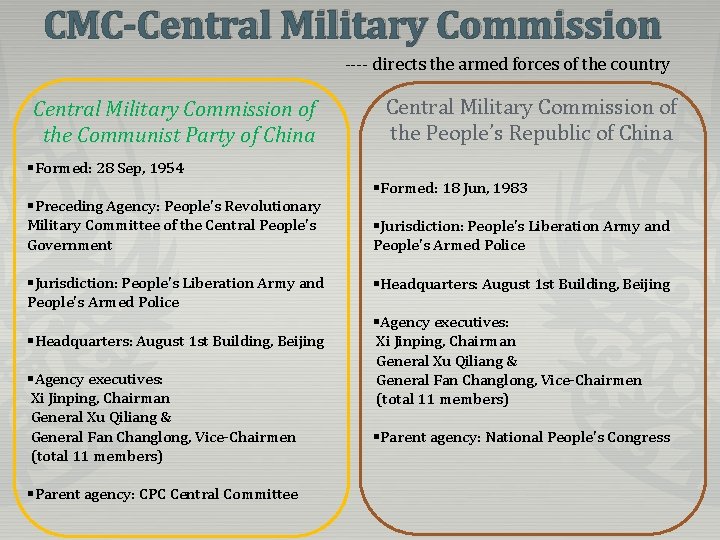 CMC-Central Military Commission

---- directs the armed forces of the country

Central Military Commission of the Communist Party of China

▪Formed: 28 Sep, 1954

▪Preceding Agency: People's Revolutionary Military Committee of the Central People's Government

▪Jurisdiction: People's Liberation Army and People's Armed Police

▪Headquarters: August 1st Building, Beijing

▪Agency executives:
Xi Jinping, Chairman
General Xu Qiliang &
General Fan Changlong, Vice-Chairmen
(total 11 members)

▪Parent agency: CPC Central Committee

Central Military Commission of the People's Republic of China

▪Formed: 18 Jun, 1983

▪Jurisdiction: People's Liberation Army and People's Armed Police

▪Headquarters: August 1st Building, Beijing

▪Agency executives:
Xi Jinping, Chairman
General Xu Qiliang &
General Fan Changlong, Vice-Chairmen
(total 11 members)

▪Parent agency: National People's Congress